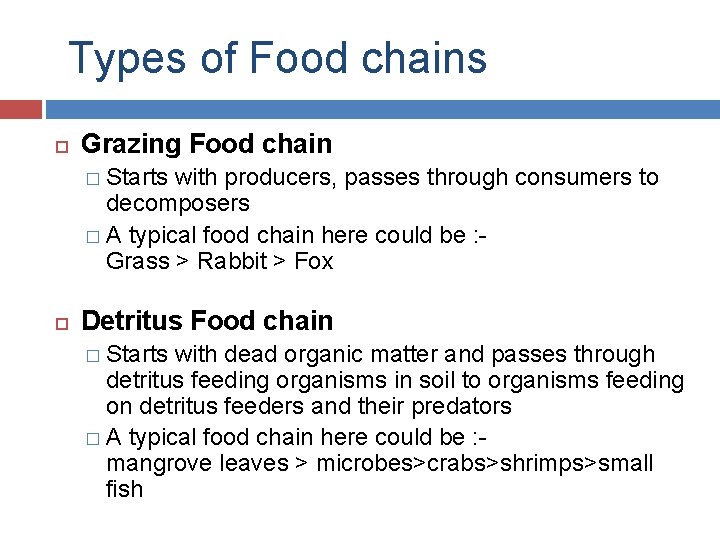 Types of Food chains

Grazing Food chain

Starts with producers, passes through consumers to decomposers

A typical food chain here could be :-
Grass > Rabbit > Fox

Detritus Food chain

Starts with dead organic matter and passes through detritus feeding organisms in soil to organisms feeding on detritus feeders and their predators

A typical food chain here could be :-
mangrove leaves > microbes>crabs>shrimps>small fish